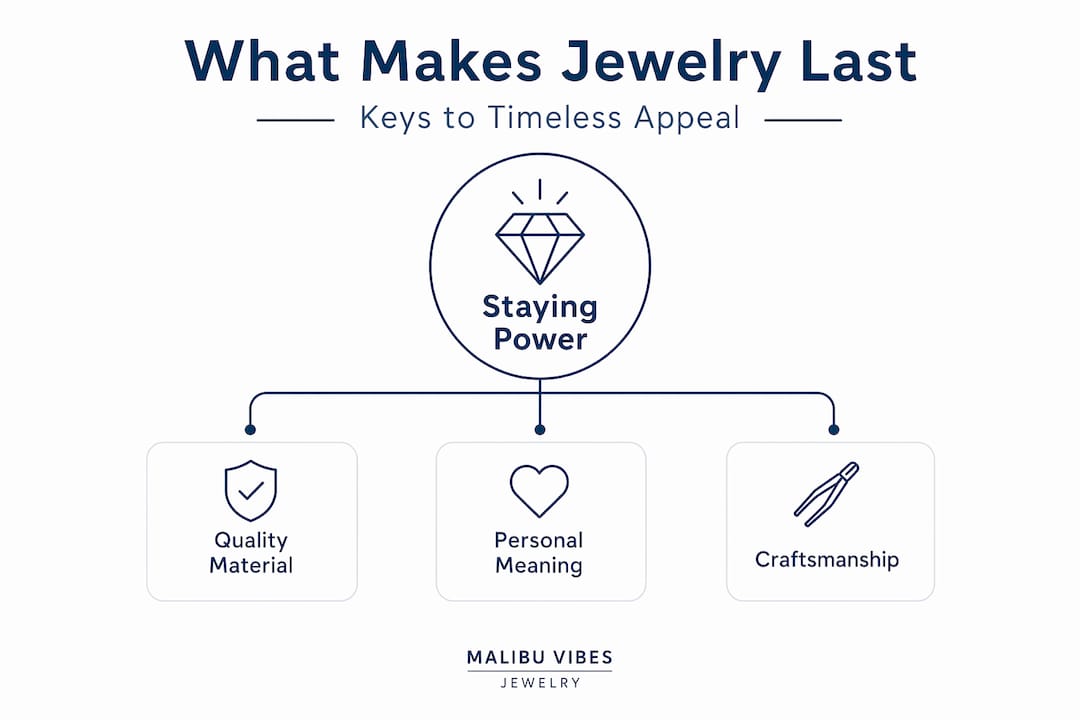 What Makes Jewelry Last

Keys to Timeless Appeal

Staying Power

Quality Material

Personal Meaning

Craftsmanship

MALIBU VIBES
JEWELRY